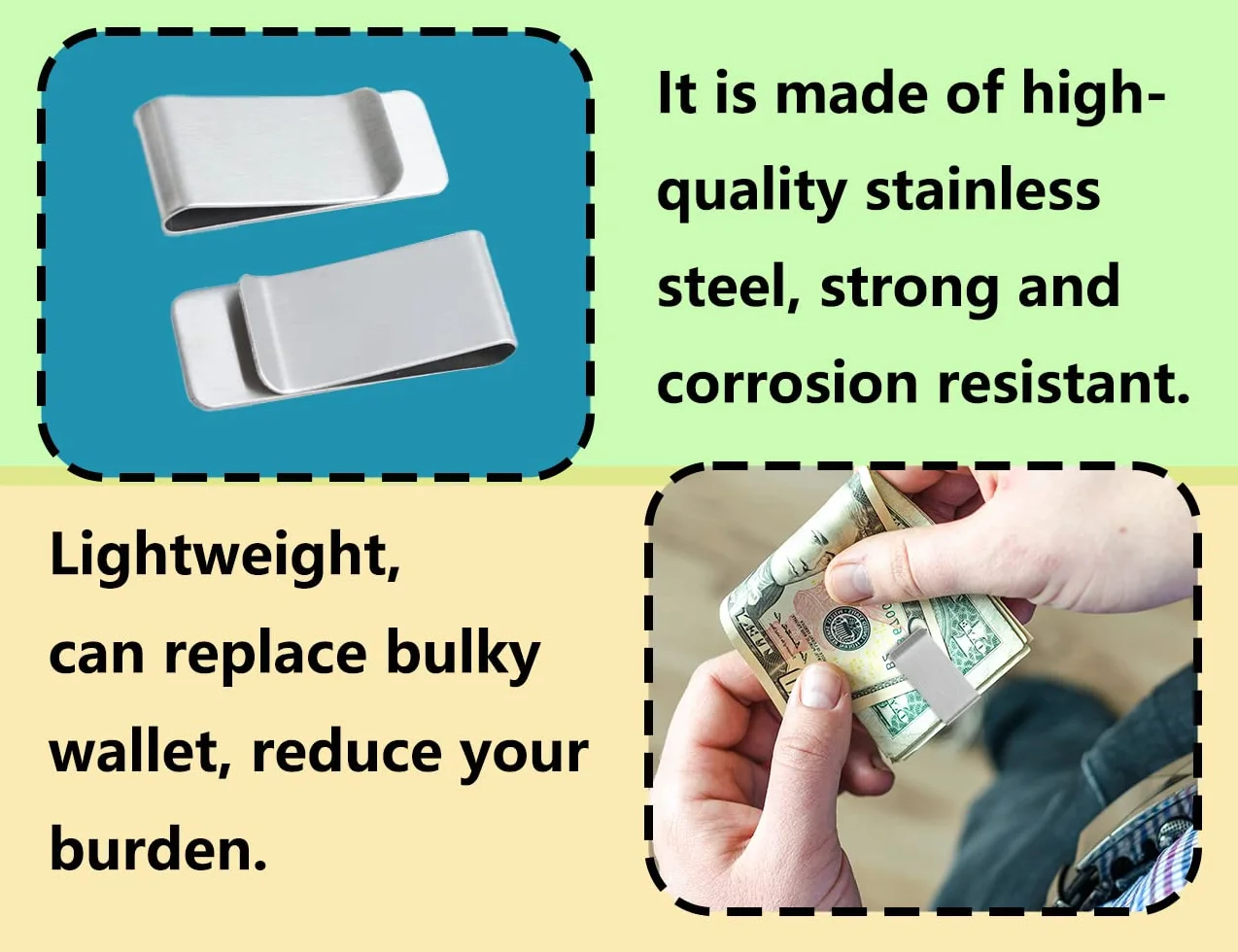 It is made of high-quality stainless steel, strong and corrosion resistant.

Lightweight,
can replace bulky wallet, reduce your burden.